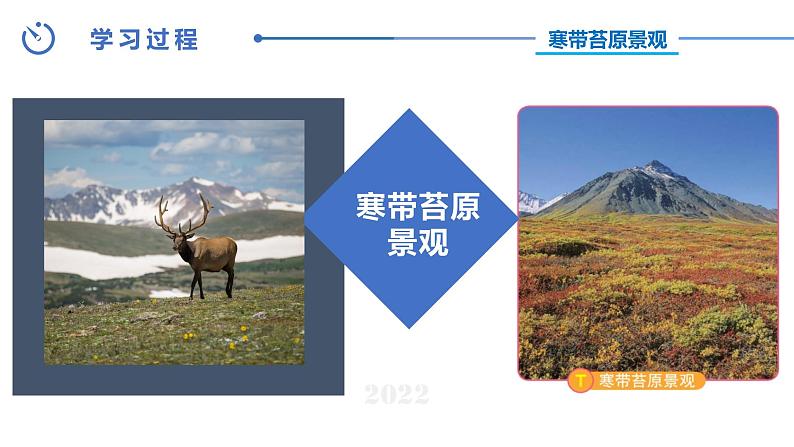 学习过程

寒带苔原景观

寒带苔原景观

2022

T 寒带苔原景观